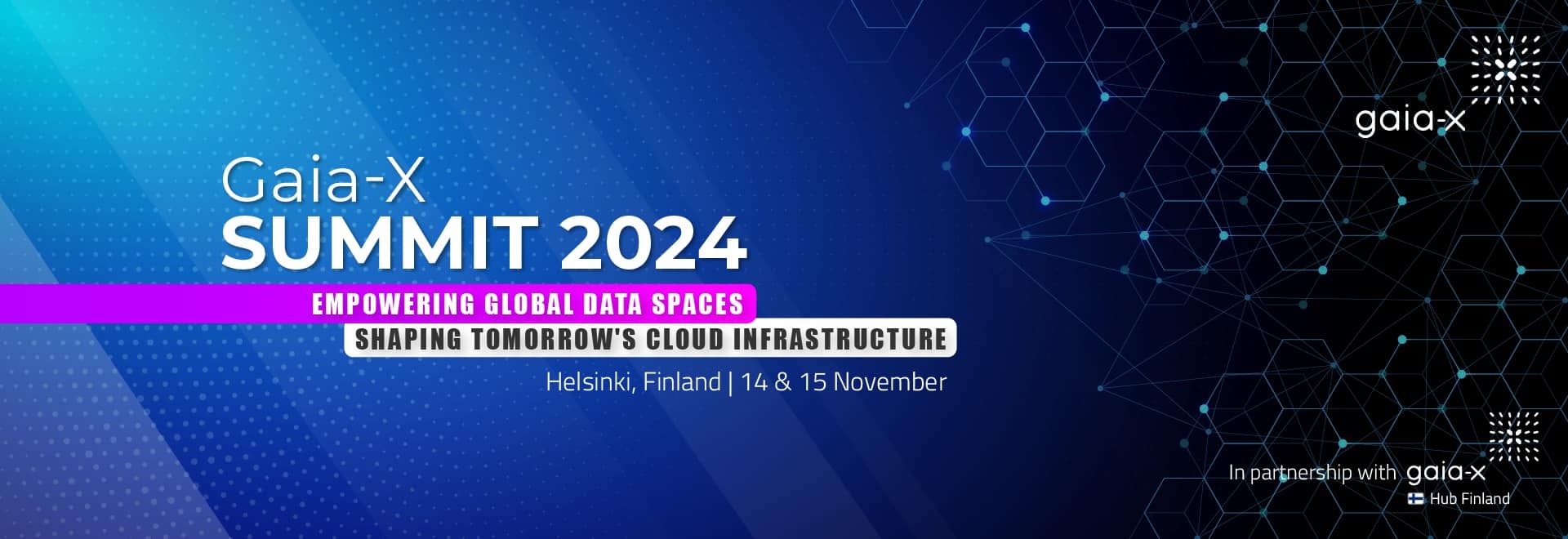 gaia-x

Gaia-X
SUMMIT 2024
EMPOWERING GLOBAL DATA SPACES
SHAPING TOMORROW'S CLOUD INFRASTRUCTURE
Helsinki, Finland | 14 & 15 November

In partnership with gaia-x
Hub Finland